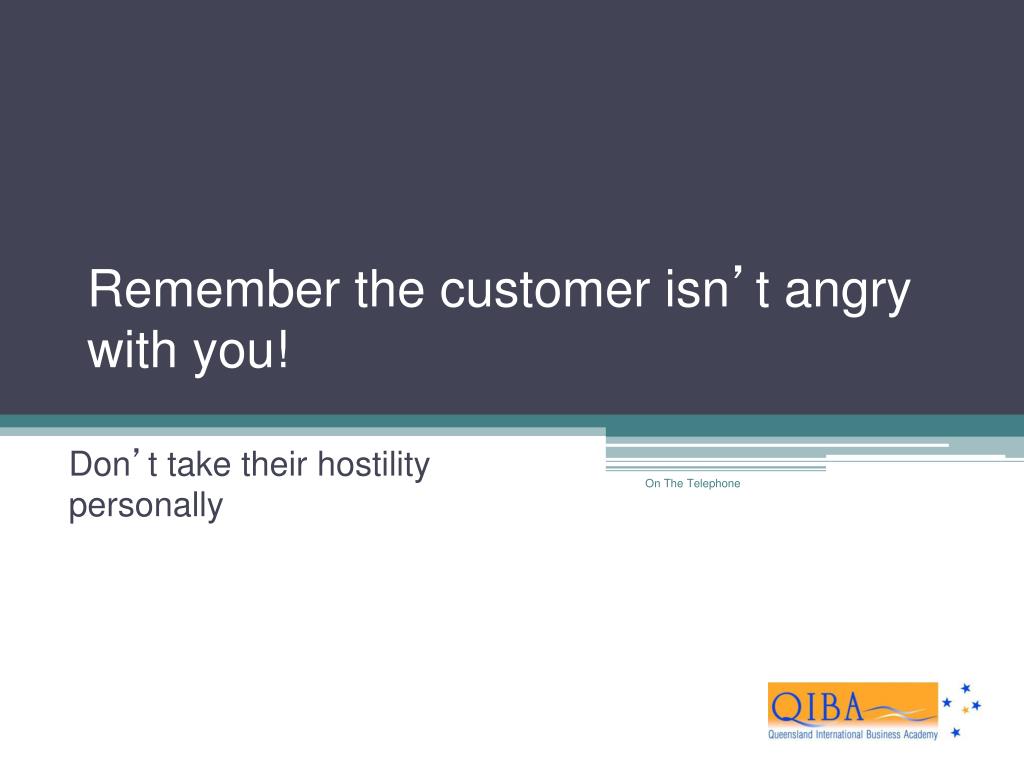 Remember the customer isn’t angry with you!

Don’t take their hostility personally

On The Telephone

QIBA
Queensland International Business Academy